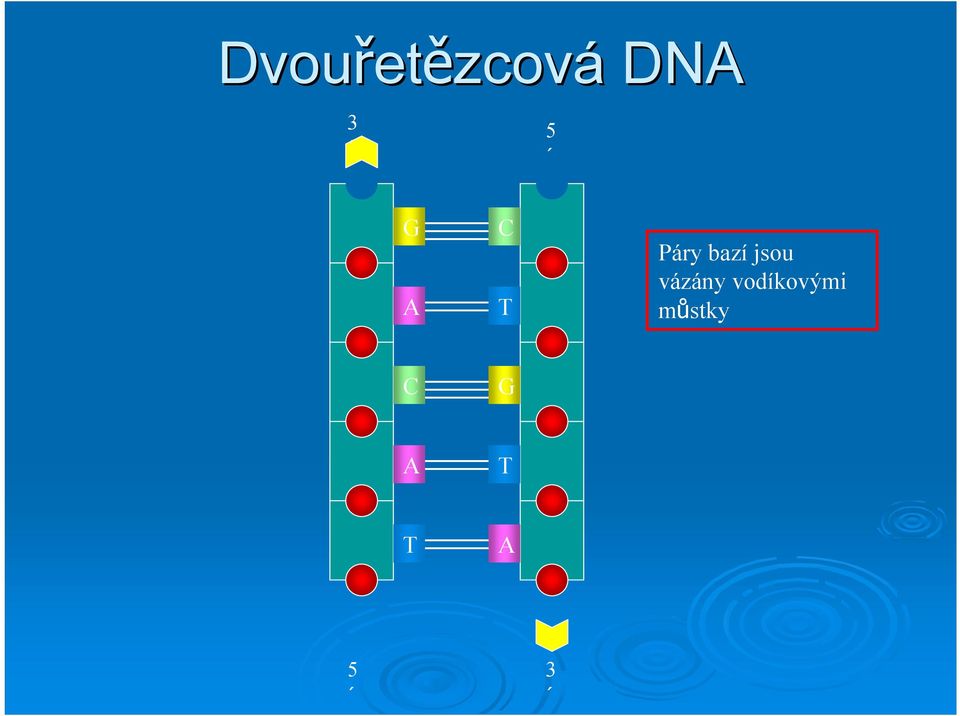 Dvouřetězcová DNA

3

5´

G C

A T

C G

A T

T A

Páry bazí jsou vázány vodíkovými můstky

5´

3´